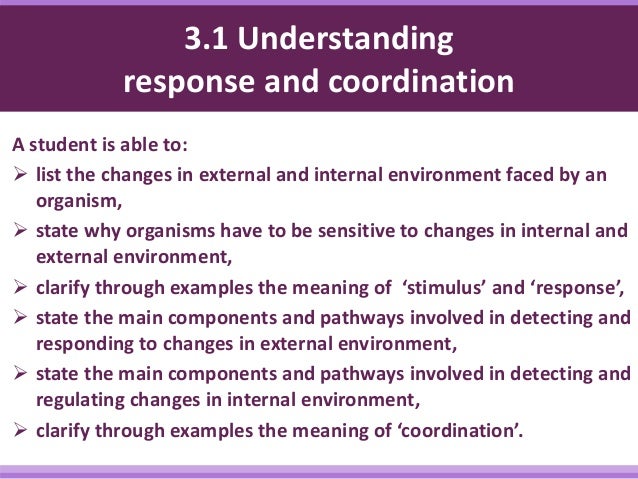 3.1 Understanding response and coordination

A student is able to:
➢ list the changes in external and internal environment faced by an organism,
➢ state why organisms have to be sensitive to changes in internal and external environment,
➢ clarify through examples the meaning of ‘stimulus’ and ‘response’,
➢ state the main components and pathways involved in detecting and responding to changes in external environment,
➢ state the main components and pathways involved in detecting and regulating changes in internal environment,
➢ clarify through examples the meaning of ‘coordination’.